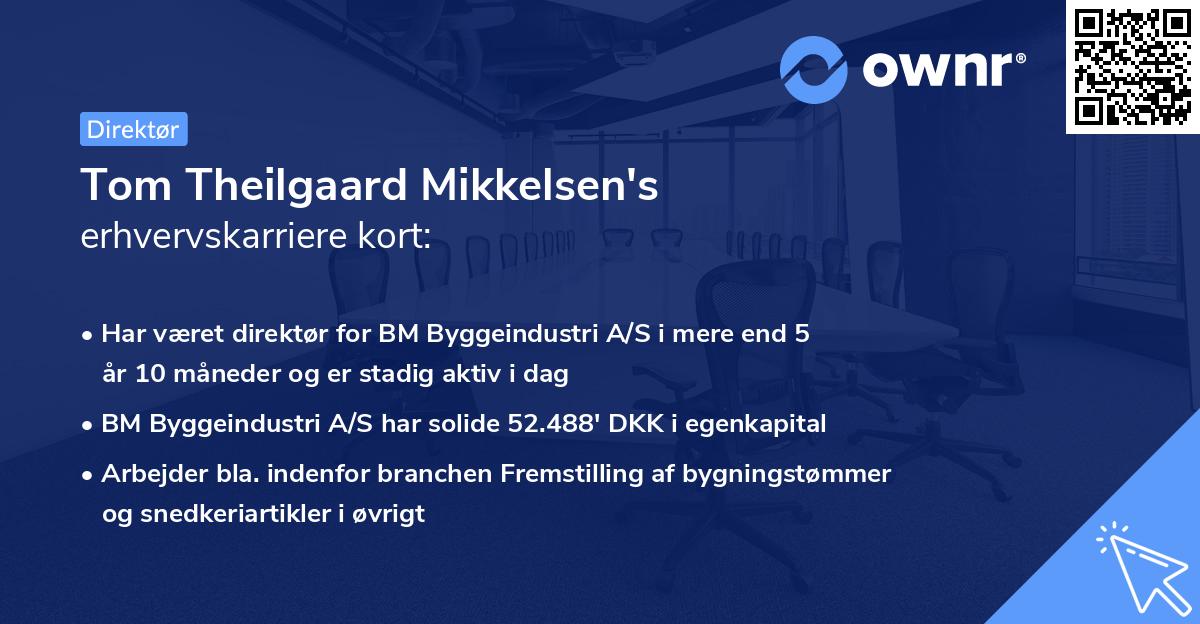 ownr®

Direktør

Tom Theilgaard Mikkelsen's
erhvervskarriere kort:

• Har været direktør for BM Byggeindustri A/S i mere end 5 år 10 måneder og er stadig aktiv i dag

• BM Byggeindustri A/S har solide 52.488' DKK i egenkapital

• Arbejder bla. indenfor branchen Fremstilling af bygningstømmer og snedkeriartikler i øvrigt